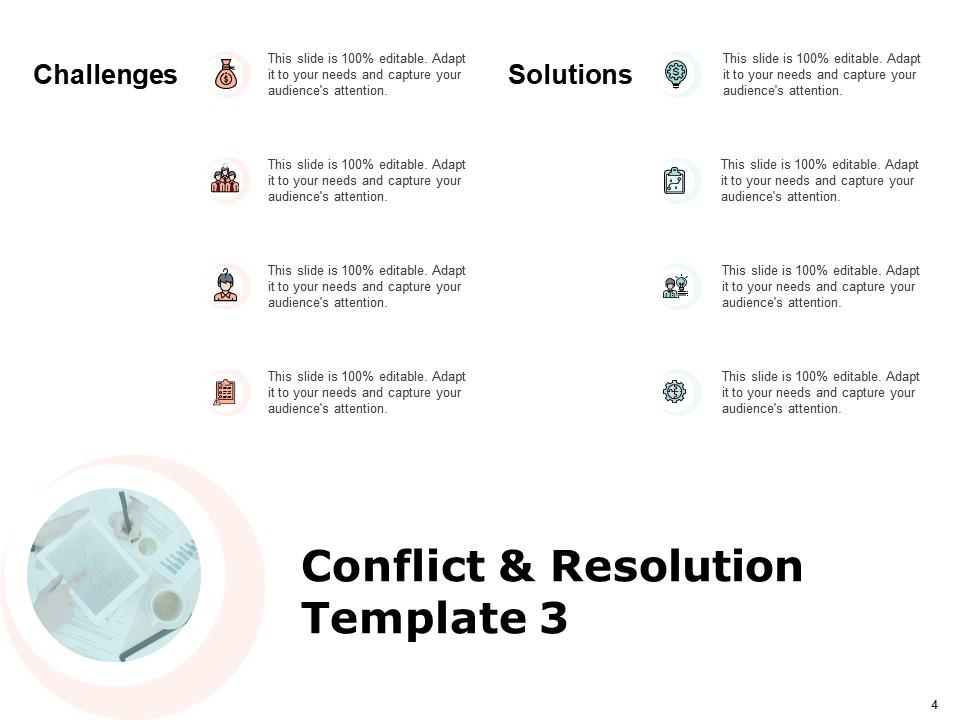 Challenges

This slide is 100% editable. Adapt it to your needs and capture your audience's attention.

This slide is 100% editable. Adapt it to your needs and capture your audience's attention.

This slide is 100% editable. Adapt it to your needs and capture your audience's attention.

This slide is 100% editable. Adapt it to your needs and capture your audience's attention.

Solutions

This slide is 100% editable. Adapt it to your needs and capture your audience's attention.

This slide is 100% editable. Adapt it to your needs and capture your audience's attention.

This slide is 100% editable. Adapt it to your needs and capture your audience's attention.

This slide is 100% editable. Adapt it to your needs and capture your audience's attention.

Conflict & Resolution Template 3

4